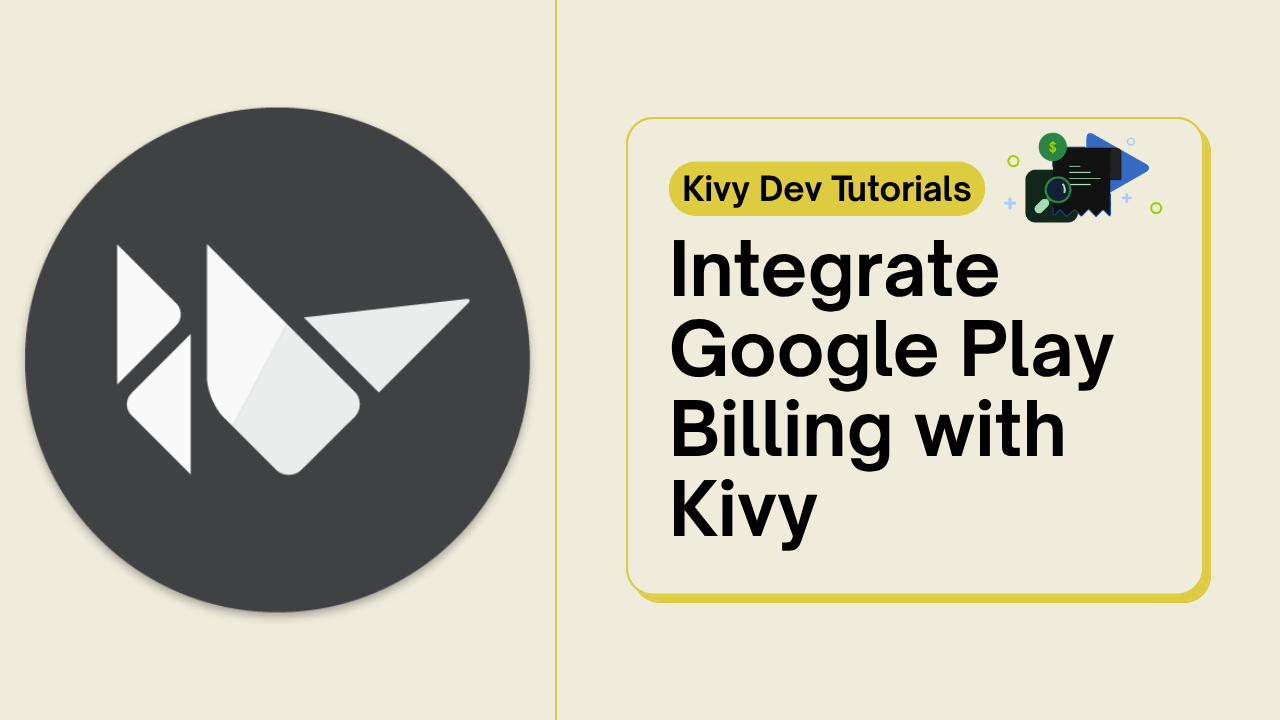 Kivy Dev Tutorials

$

Integrate Google Play Billing with Kivy